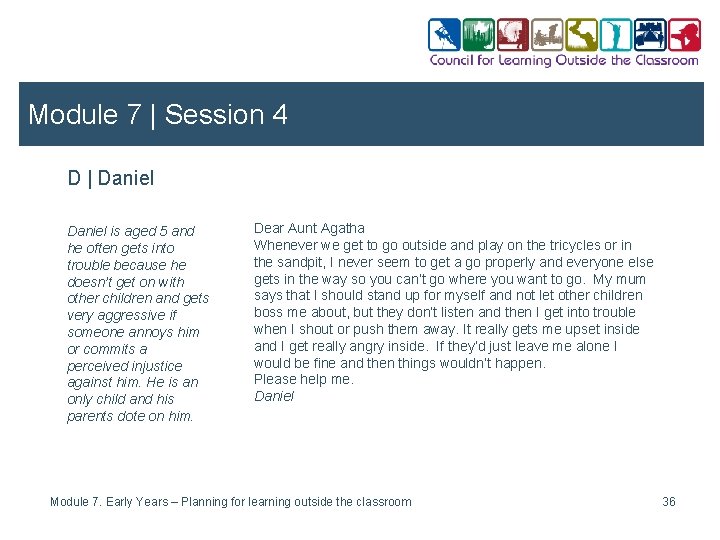 Council for Learning Outside the Classroom

Module 7 | Session 4

D | Daniel

Daniel is aged 5 and he often gets into trouble because he doesn't get on with other children and gets very aggressive if someone annoys him or commits a perceived injustice against him. He is an only child and his parents dote on him.

Dear Aunt Agatha
Whenever we get to go outside and play on the tricycles or in the sandpit, I never seem to get a go properly and everyone else gets in the way so you can't go where you want to go. My mum says that I should stand up for myself and not let other children boss me about, but they don't listen and then I get into trouble when I shout or push them away. It really gets me upset inside and I get really angry inside. If they'd just leave me alone I would be fine and then things wouldn't happen.
Please help me.
Daniel

Module 7. Early Years – Planning for learning outside the classroom

36